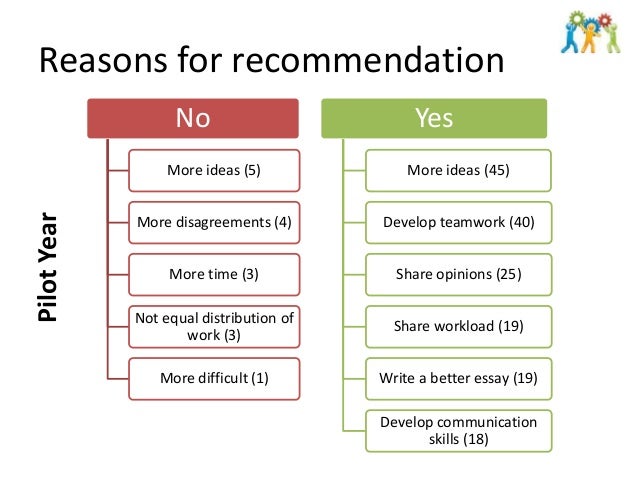 Reasons for recommendation

Pilot Year

No

More ideas (5)

More disagreements (4)

More time (3)

Not equal distribution of work (3)

More difficult (1)

Yes

More ideas (45)

Develop teamwork (40)

Share opinions (25)

Share workload (19)

Write a better essay (19)

Develop communication skills (18)